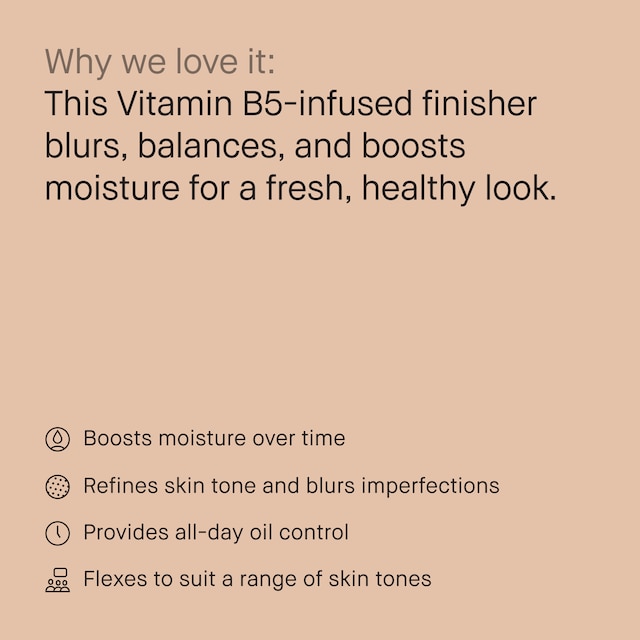 Why we love it:
This Vitamin B5-infused finisher blurs, balances, and boosts moisture for a fresh, healthy look.

Boosts moisture over time

Refines skin tone and blurs imperfections

Provides all-day oil control

Flexes to suit a range of skin tones